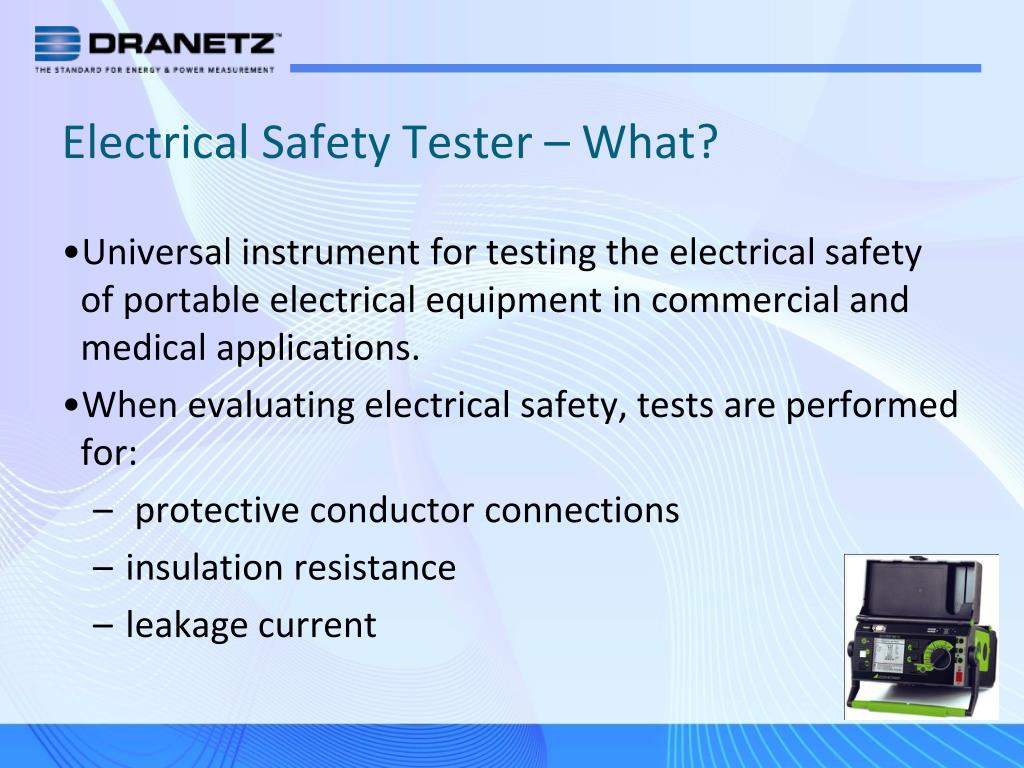 DRANETZ™
THE STANDARD FOR ENERGY & POWER MEASUREMENT

Electrical Safety Tester – What?

•Universal instrument for testing the electrical safety of portable electrical equipment in commercial and medical applications.

•When evaluating electrical safety, tests are performed for:

– protective conductor connections

– insulation resistance

– leakage current